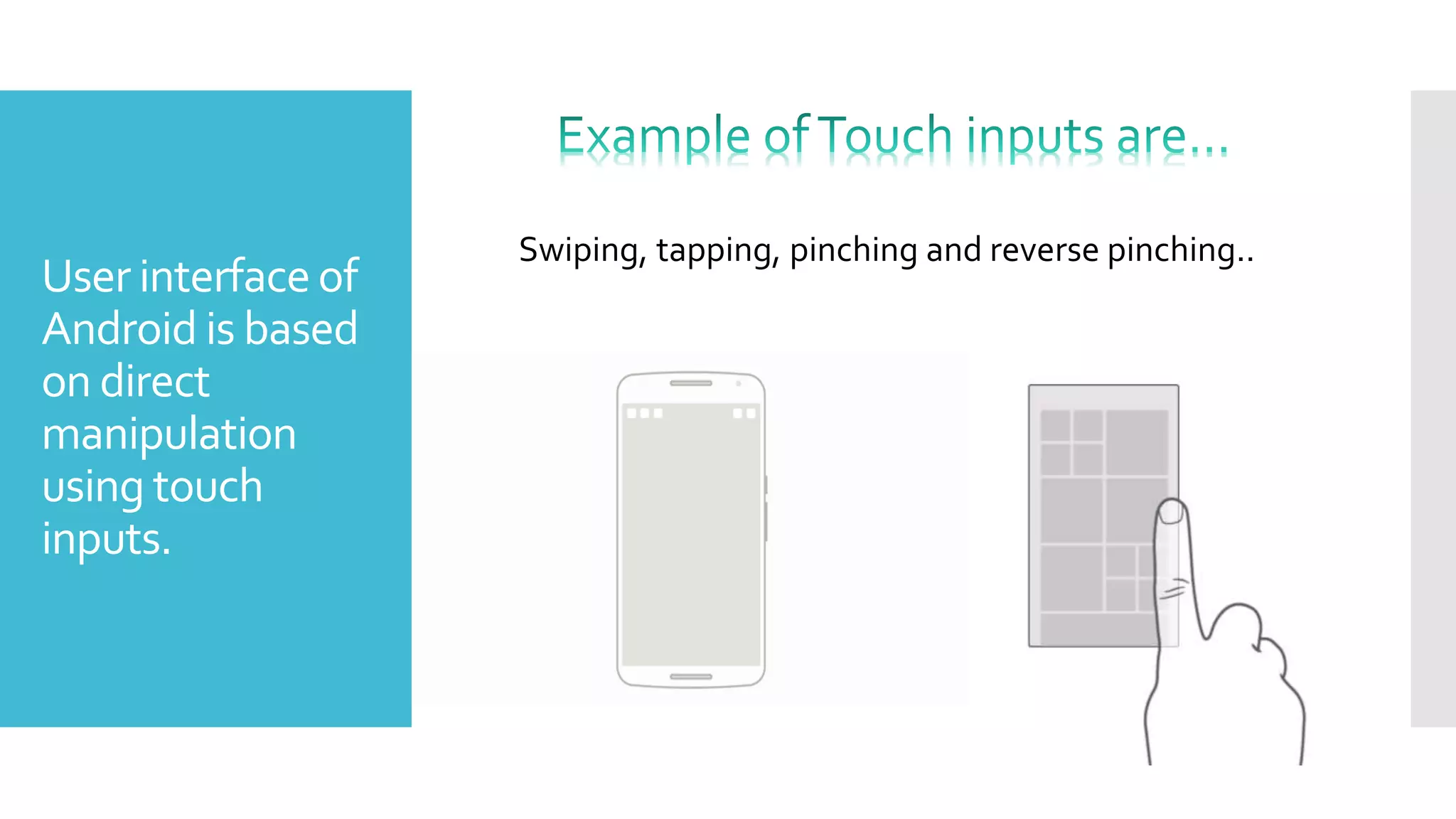 User interface of Android is based on direct manipulation using touch inputs.

Example of Touch inputs are…

Swiping, tapping, pinching and reverse pinching..